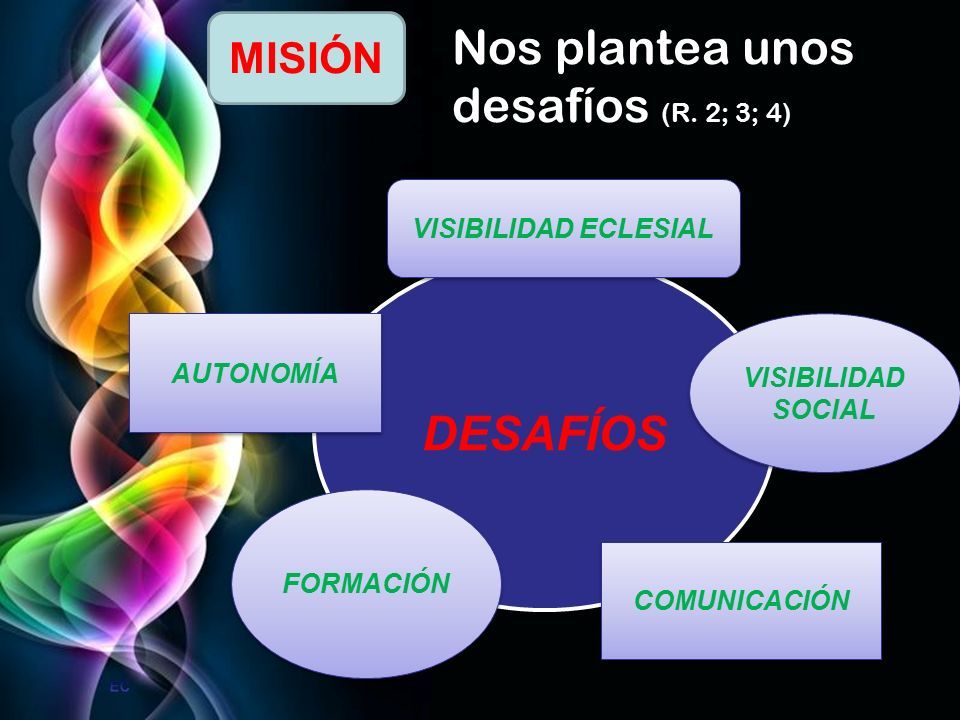 MISIÓN

Nos plantea unos desafíos (R. 2; 3; 4)

VISIBILIDAD ECLESIAL

AUTONOMÍA

VISIBILIDAD SOCIAL

DESAFÍOS

FORMACIÓN

COMUNICACIÓN

EC